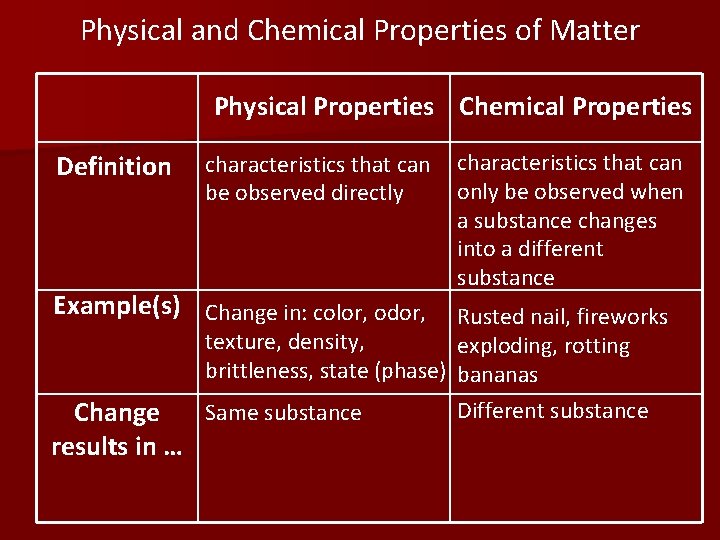 Physical and Chemical Properties of Matter

| | Physical Properties | Chemical Properties |
|---|---|---|
| Definition | characteristics that can be observed directly | characteristics that can only be observed when a substance changes into a different substance |
| Example(s) | Change in: color, odor, texture, density, brittleness, state (phase) | Rusted nail, fireworks exploding, rotting bananas |
| Change results in … | Same substance | Different substance |